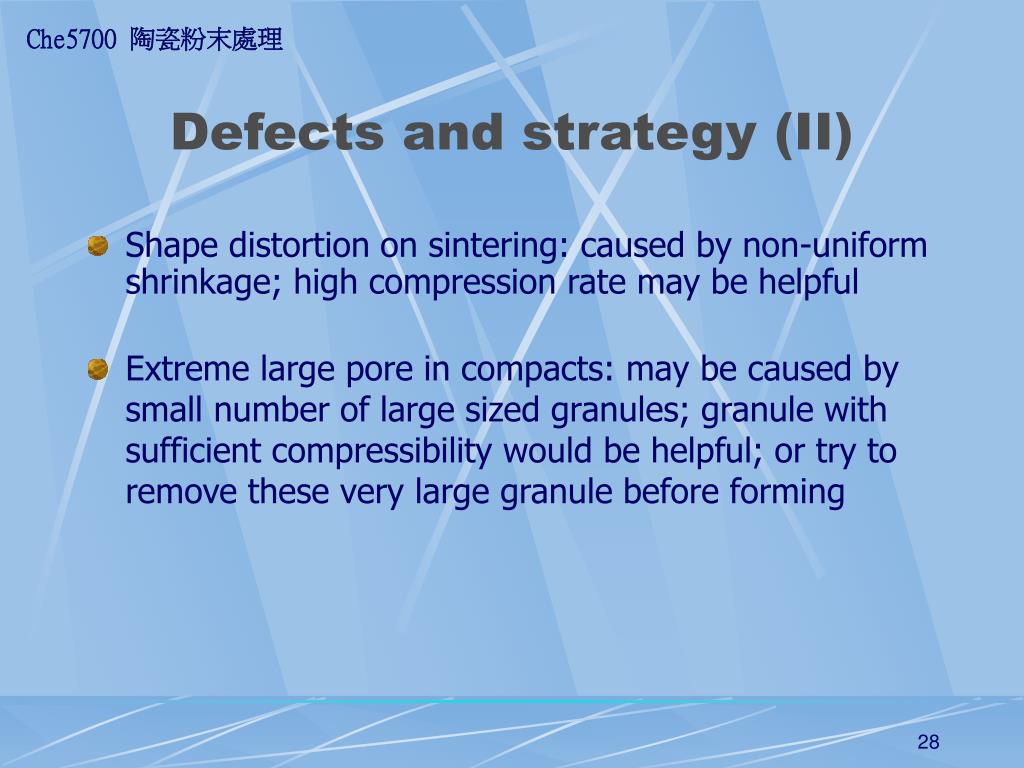 Che5700 陶瓷粉末處理

Defects and strategy (II)

Shape distortion on sintering: caused by non-uniform shrinkage; high compression rate may be helpful

Extreme large pore in compacts: may be caused by small number of large sized granules; granule with sufficient compressibility would be helpful; or try to remove these very large granule before forming

28